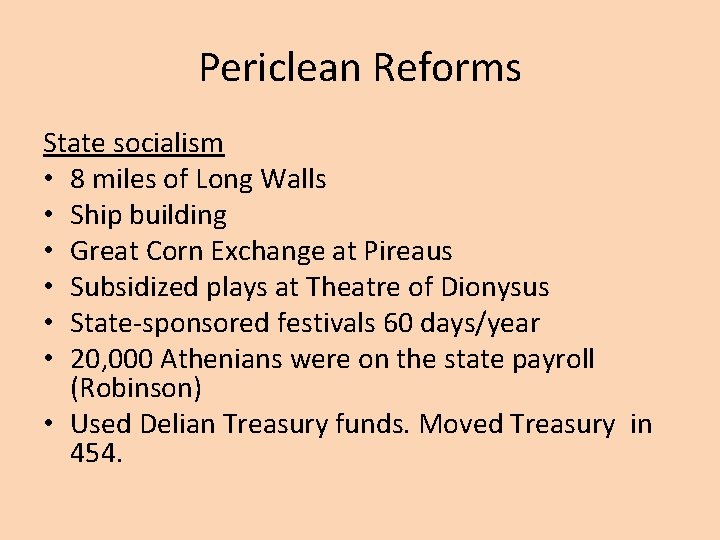 Periclean Reforms

State socialism
• 8 miles of Long Walls
• Ship building
• Great Corn Exchange at Pireaus
• Subsidized plays at Theatre of Dionysus
• State-sponsored festivals 60 days/year
• 20,000 Athenians were on the state payroll (Robinson)
• Used Delian Treasury funds. Moved Treasury in 454.